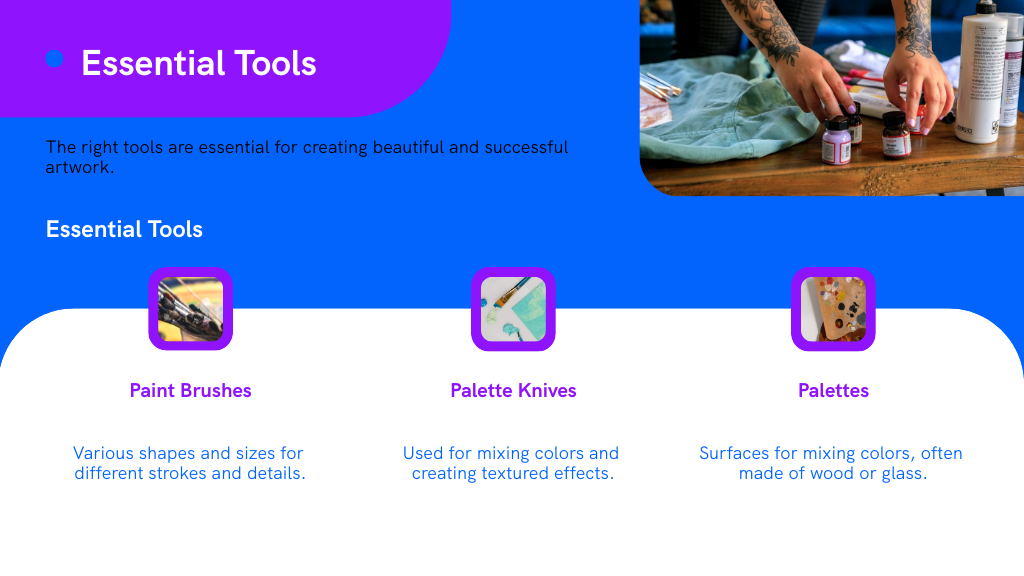 Essential Tools

The right tools are essential for creating beautiful and successful artwork.

Essential Tools

Paint Brushes

Various shapes and sizes for different strokes and details.

Palette Knives

Used for mixing colors and creating textured effects.

Palettes

Surfaces for mixing colors, often made of wood or glass.